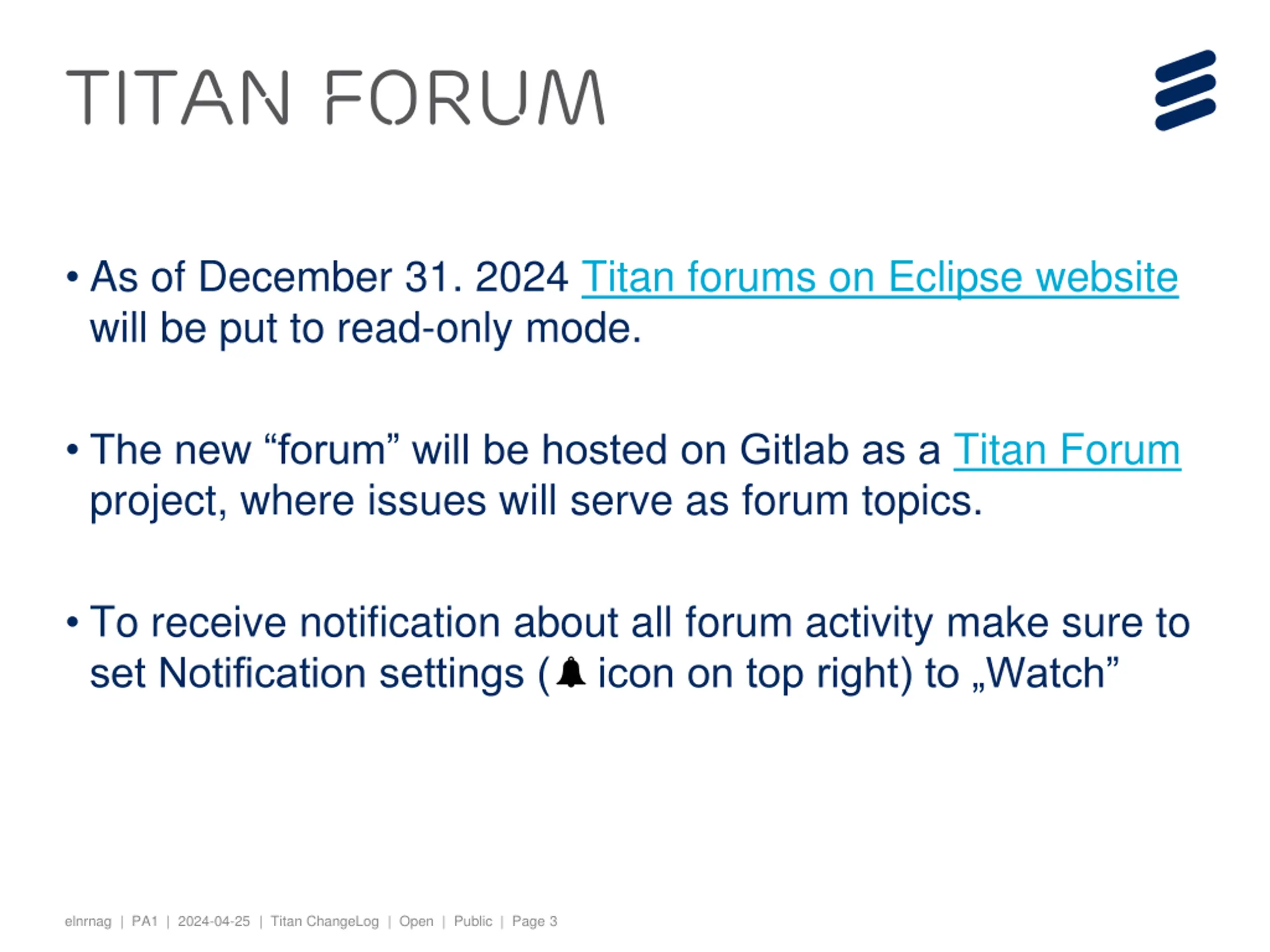 TITAN FORUM

• As of December 31. 2024 Titan forums on Eclipse website will be put to read-only mode.

• The new “forum” will be hosted on Gitlab as a Titan Forum project, where issues will serve as forum topics.

• To receive notification about all forum activity make sure to set Notification settings ( icon on top right) to „Watch”

elnrnag | PA1 | 2024-04-25 | Titan ChangeLog | Open | Public | Page 3